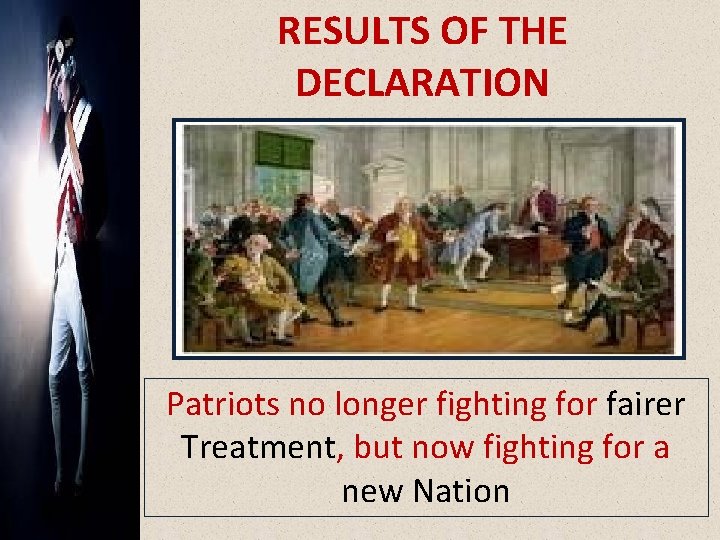 RESULTS OF THE DECLARATION

Patriots no longer fighting for fairer Treatment, but now fighting for a new Nation